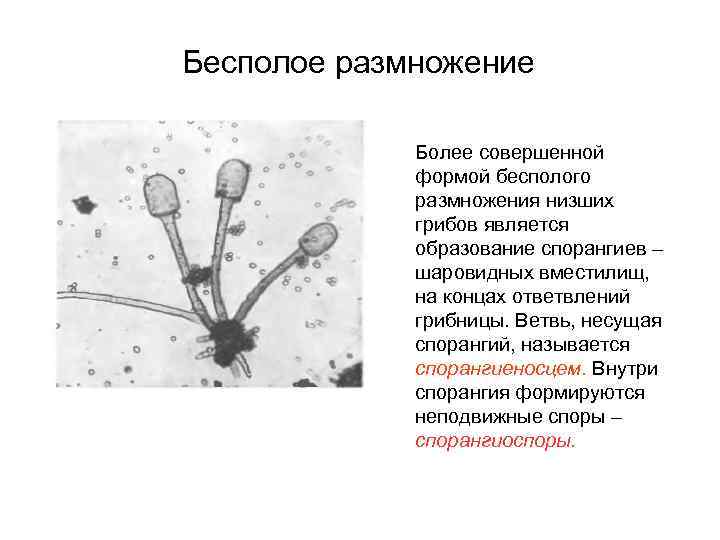 Бесполое размножение

Более совершенной формой бесполого размножения низших грибов является образование спорангиев – шаровидных вместилищ, на концах ответвлений грибницы. Ветвь, несущая спорангий, называется спорангиеносцем. Внутри спорангия формируются неподвижные споры – спорангиоспоры.